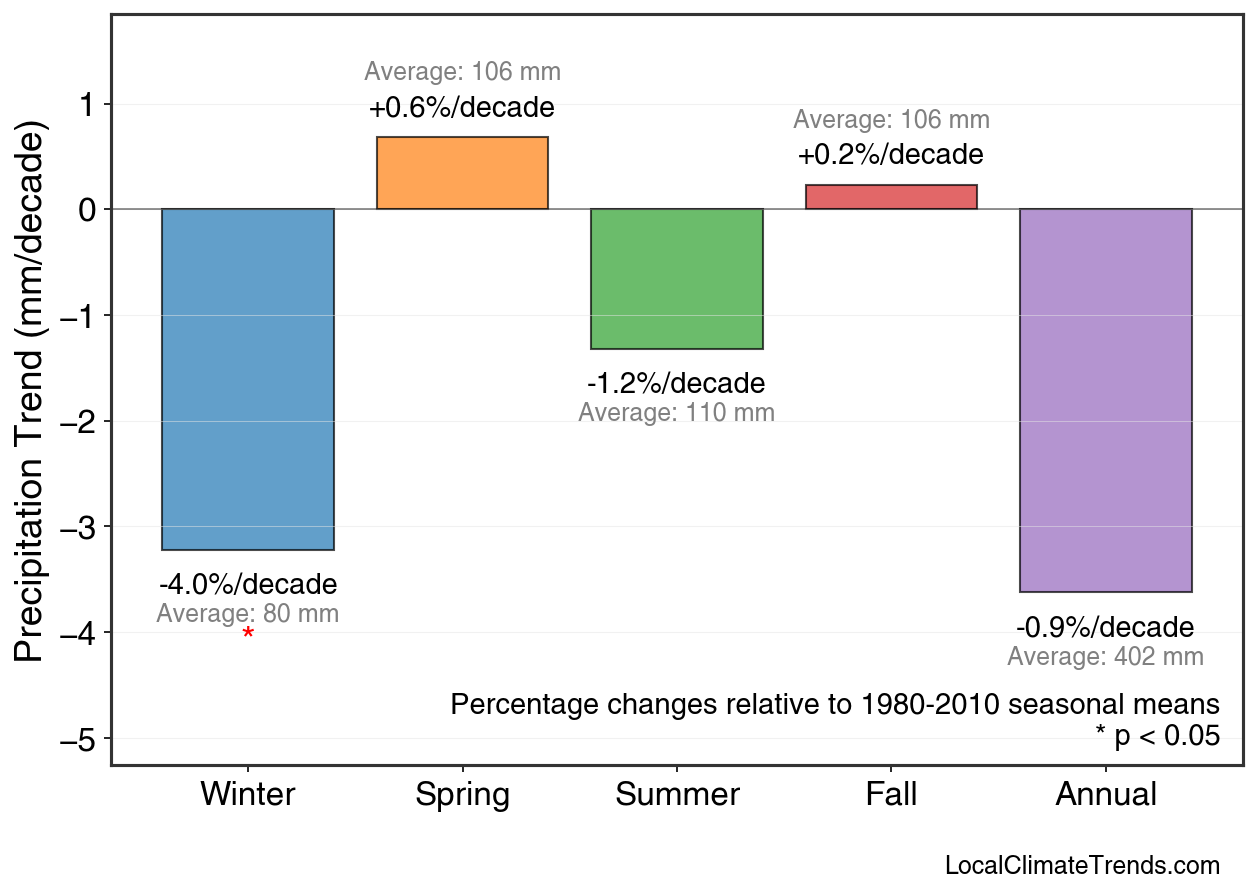 Precipitation Trend (mm/decade)

1
0
−1
−2
−3
−4
−5

Average: 106 mm
+0.6%/decade

Average: 106 mm
+0.2%/decade

-1.2%/decade
Average: 110 mm

-4.0%/decade
Average: 80 mm
*

-0.9%/decade
Average: 402 mm

Percentage changes relative to 1980-2010 seasonal means
* p < 0.05

Winter
Spring
Summer
Fall
Annual

LocalClimateTrends.com